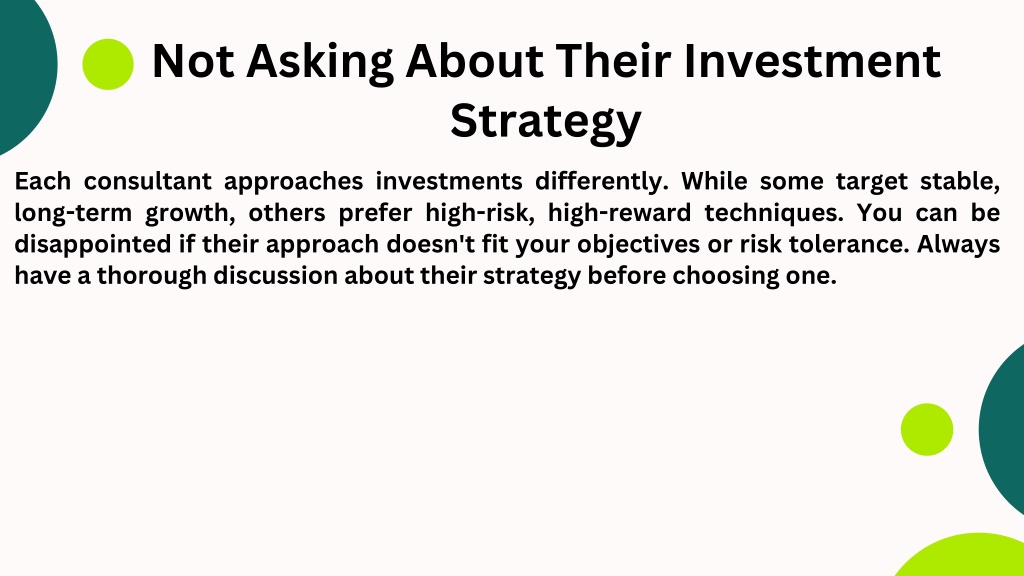 Not Asking About Their Investment Strategy

Each consultant approaches investments differently. While some target stable, long-term growth, others prefer high-risk, high-reward techniques. You can be disappointed if their approach doesn't fit your objectives or risk tolerance. Always have a thorough discussion about their strategy before choosing one.